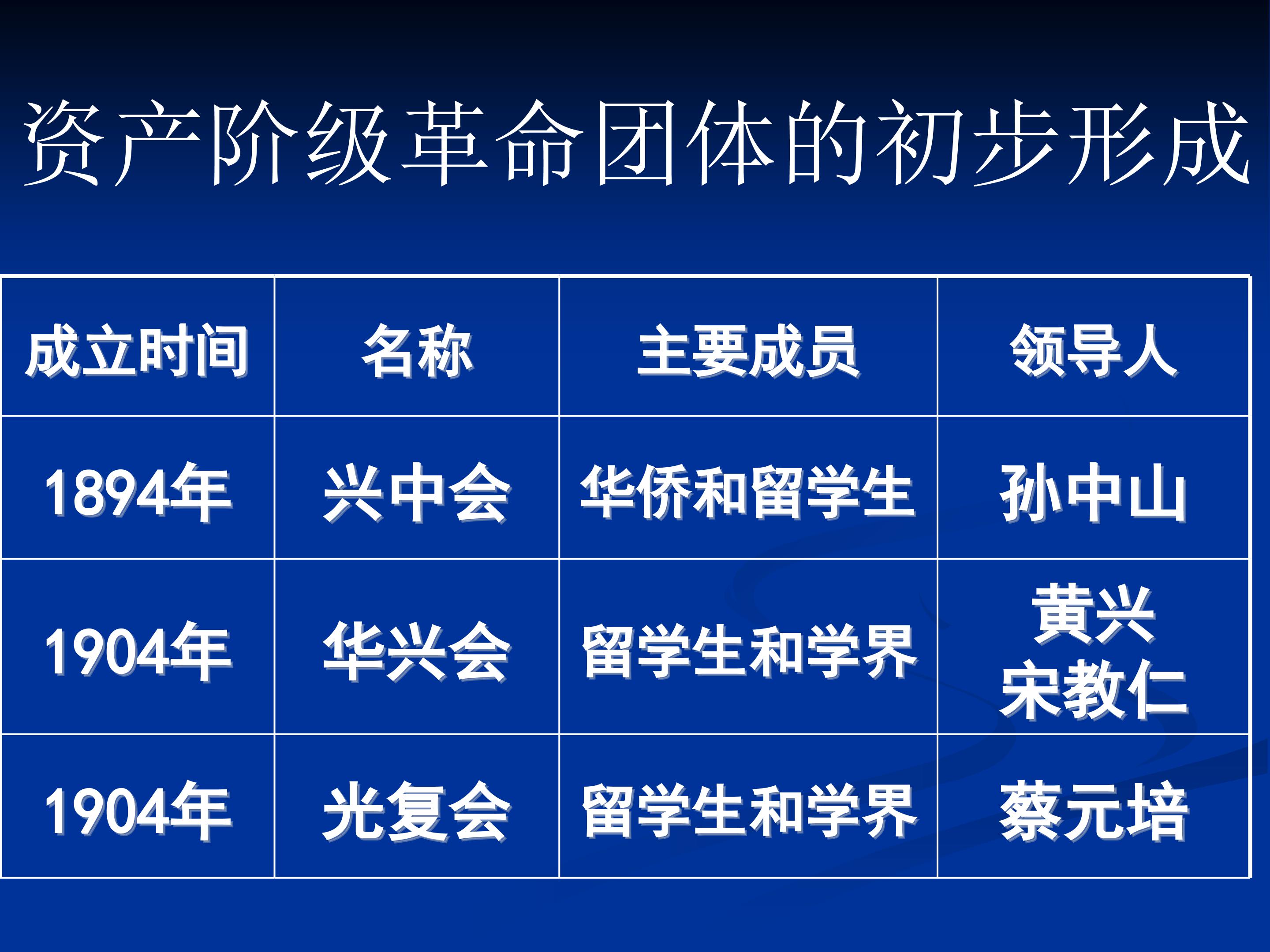 资产阶级革命团体的初步形成

| 成立时间 | 名称 | 主要成员 | 领导人 |
|---|---|---|---|
| 1894年 | 兴中会 | 华侨和留学生 | 孙中山 |
| 1904年 | 华兴会 | 留学生和学界 | 黄兴 宋教仁 |
| 1904年 | 光复会 | 留学生和学界 | 蔡元培 |